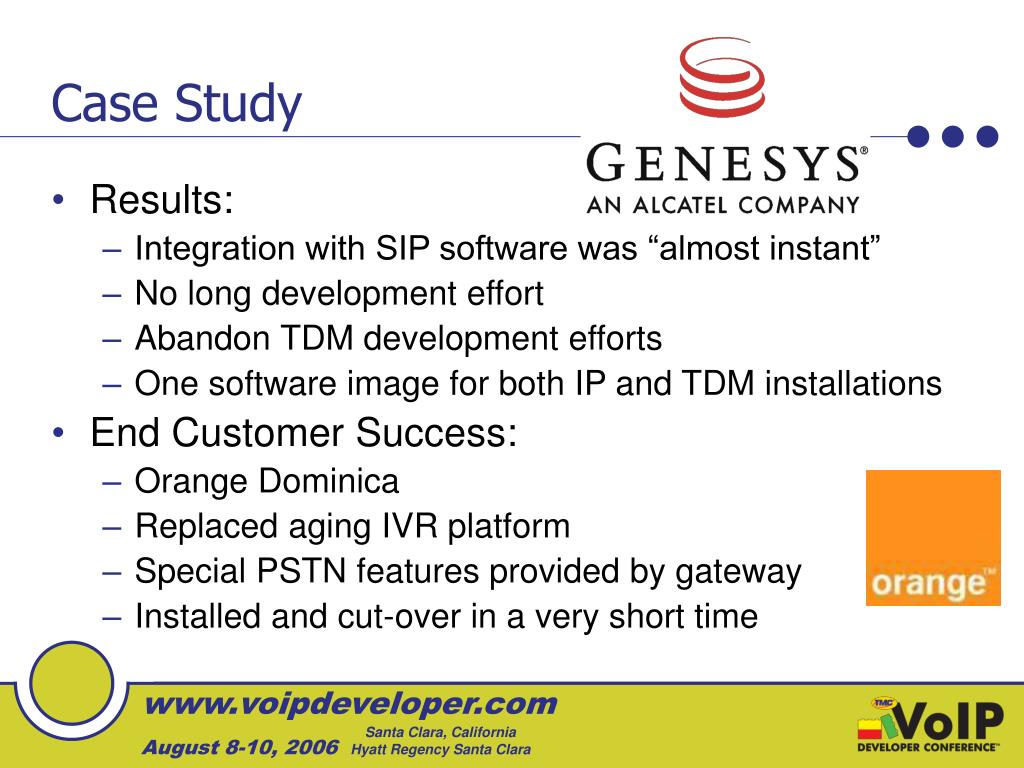 Case Study

GENESYS®
AN ALCATEL COMPANY

• Results:
– Integration with SIP software was “almost instant”
– No long development effort
– Abandon TDM development efforts
– One software image for both IP and TDM installations
• End Customer Success:
– Orange Dominica
– Replaced aging IVR platform
– Special PSTN features provided by gateway
– Installed and cut-over in a very short time

orange™

www.voipdeveloper.com
August 8-10, 2006 Santa Clara, California Hyatt Regency Santa Clara

TMC VoIP DEVELOPER CONFERENCE™